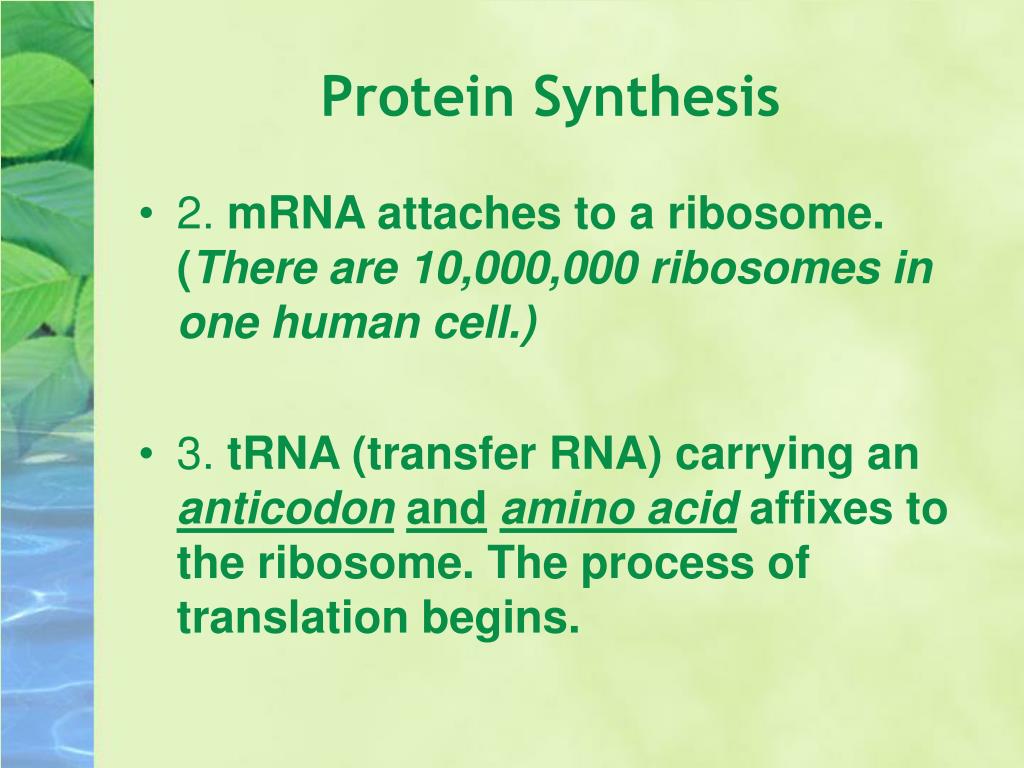 Protein Synthesis

• 2. mRNA attaches to a ribosome. (There are 10,000,000 ribosomes in one human cell.)

• 3. tRNA (transfer RNA) carrying an anticodon and amino acid affixes to the ribosome. The process of translation begins.